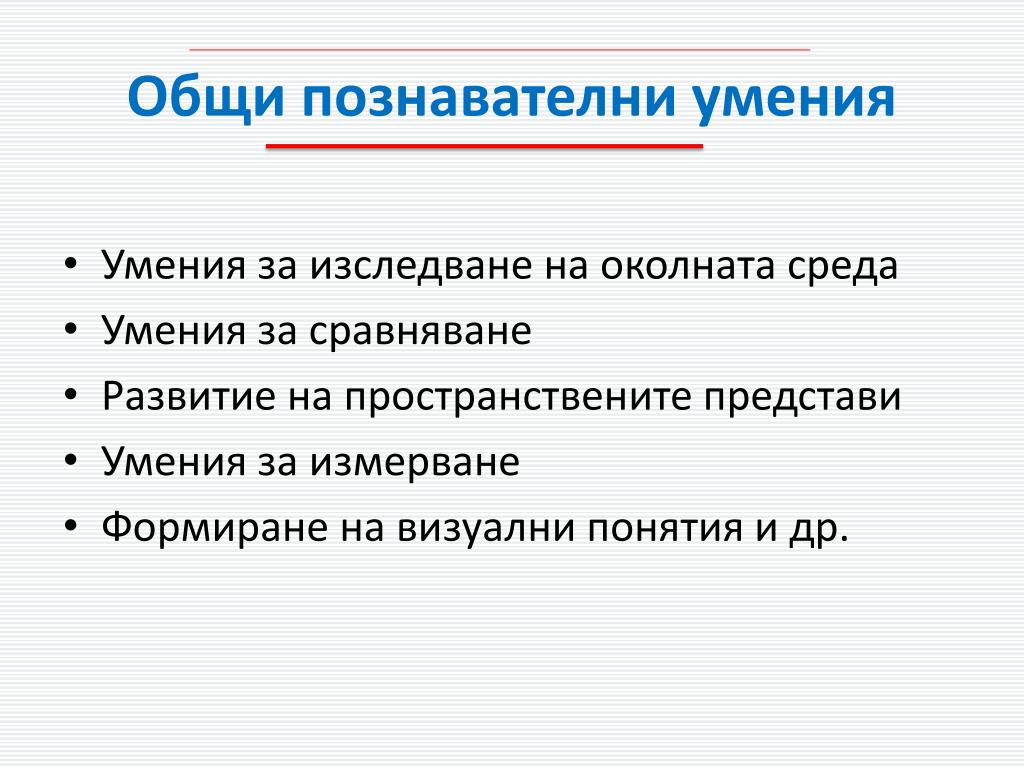 Общи познавателни умения

• Умения за изследване на околната среда
• Умения за сравняване
• Развитие на пространствените представи
• Умения за измерване
• Формиране на визуални понятия и др.